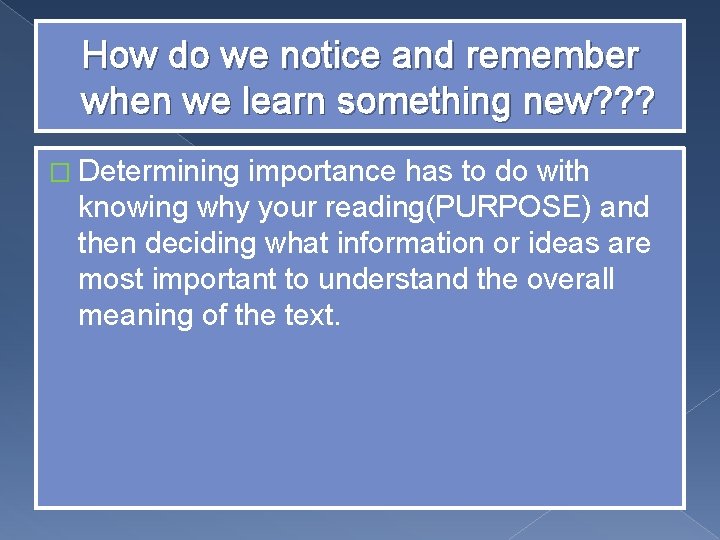 How do we notice and remember when we learn something new???

Determining importance has to do with knowing why your reading(PURPOSE) and then deciding what information or ideas are most important to understand the overall meaning of the text.